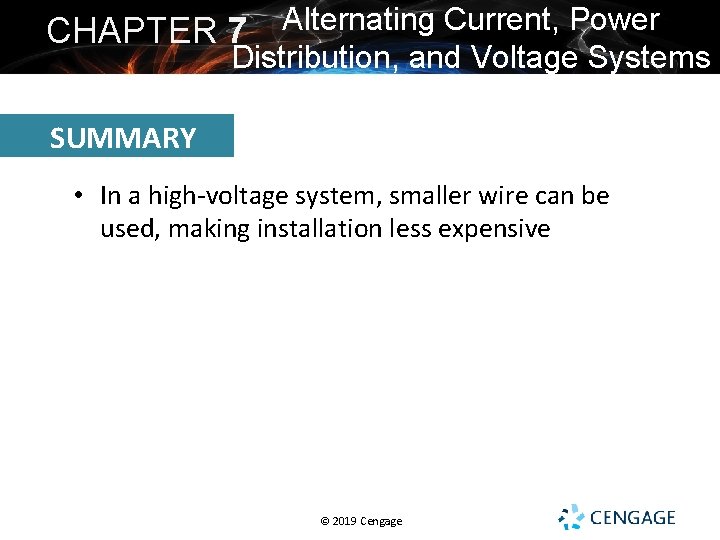 CHAPTER 7 Alternating Current, Power Distribution, and Voltage Systems

SUMMARY

• In a high-voltage system, smaller wire can be used, making installation less expensive

© 2019 Cengage

CENGAGE